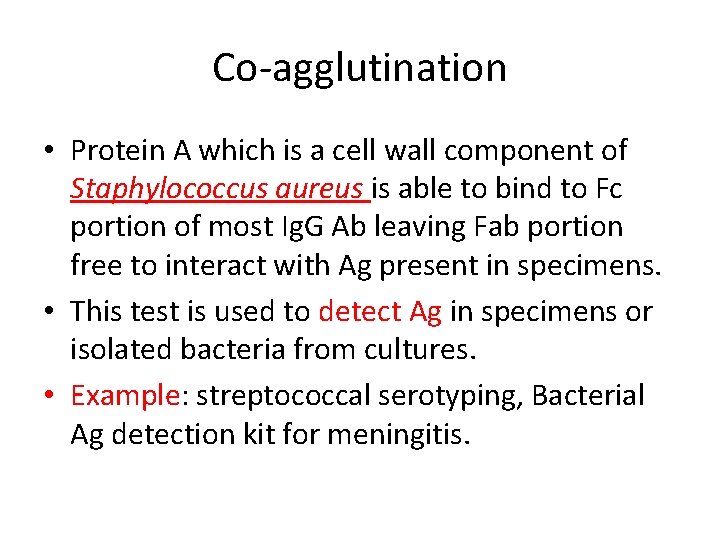 Co-agglutination

• Protein A which is a cell wall component of Staphylococcus aureus is able to bind to Fc portion of most IgG Ab leaving Fab portion free to interact with Ag present in specimens.

• This test is used to detect Ag in specimens or isolated bacteria from cultures.

• Example: streptococcal serotyping, Bacterial Ag detection kit for meningitis.